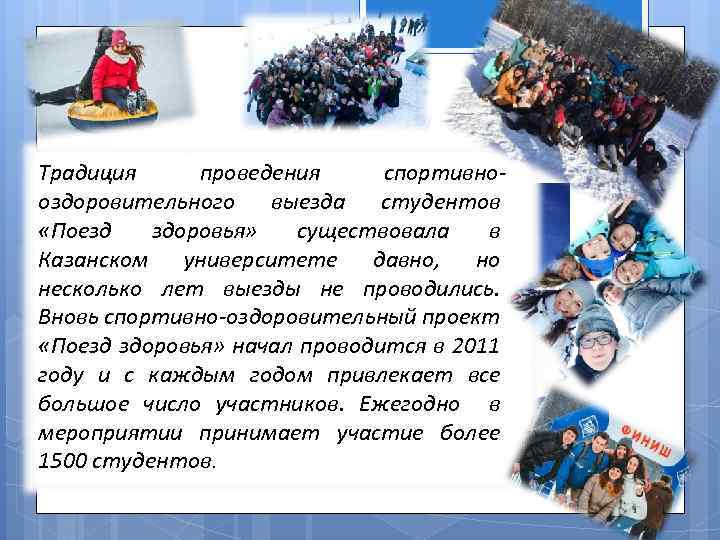 Традиция проведения спортивно-оздоровительного выезда студентов «Поезд здоровья» существовала в Казанском университете давно, но несколько лет выезды не проводились. Вновь спортивно-оздоровительный проект «Поезд здоровья» начал проводится в 2011 году и с каждым годом привлекает все большое число участников. Ежегодно в мероприятии принимает участие более 1500 студентов.

ФИНИШ